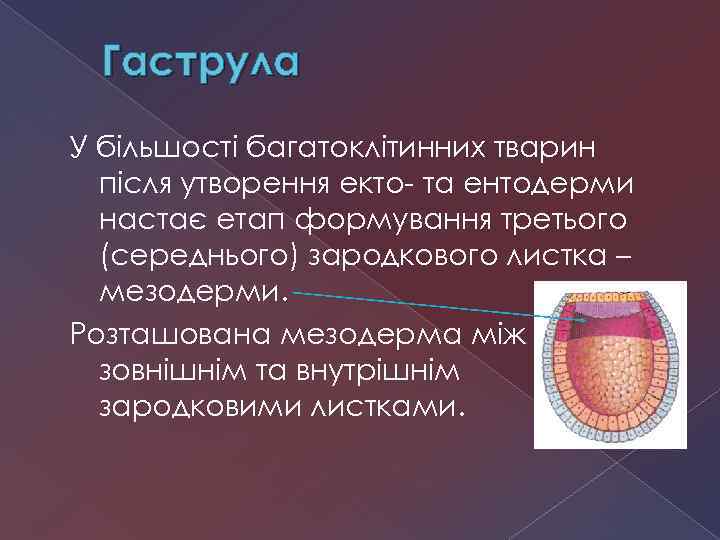 Гаструла

У більшості багатоклітинних тварин після утворення екто- та ентодерми настає етап формування третього (середнього) зародкового листка – мезодерми.

Розташована мезодерма між зовнішнім та внутрішнім зародковими листками.